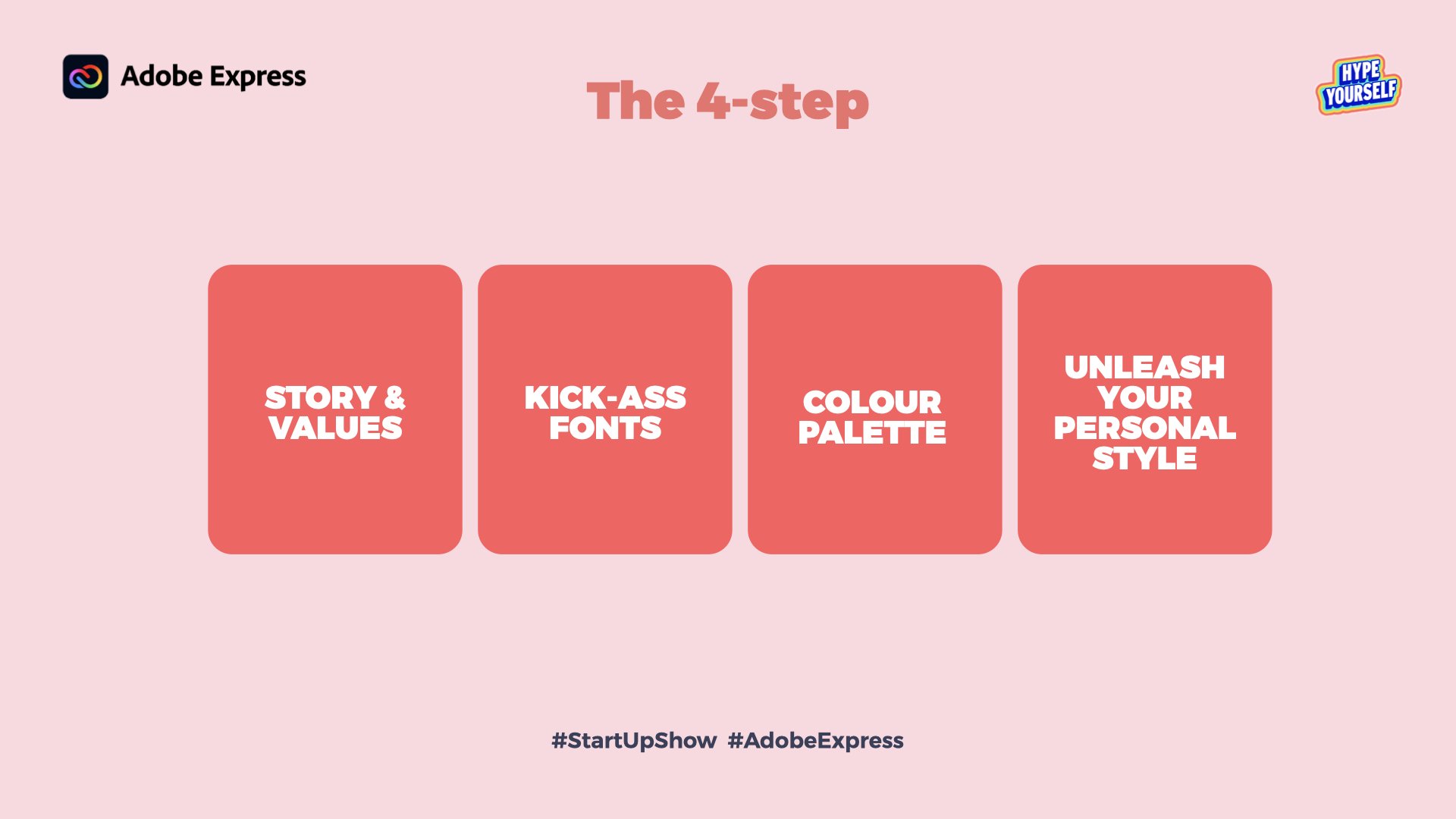 Adobe Express

The 4-step

HYPE YOURSELF

STORY & VALUES

KICK-ASS FONTS

COLOUR PALETTE

UNLEASH YOUR PERSONAL STYLE

#StartUpShow #AdobeExpress